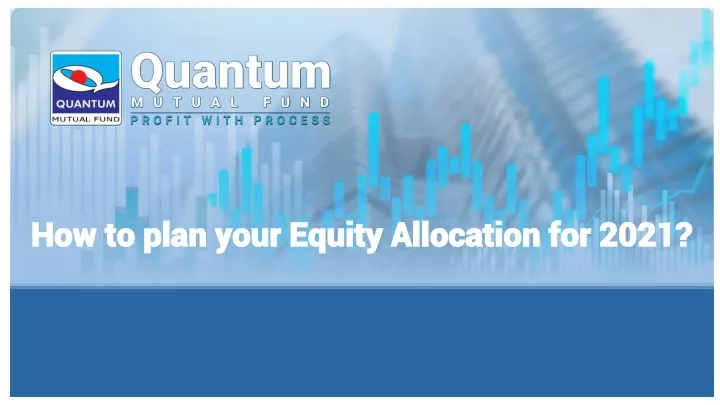 QUANTUM
MUTUAL FUND
Quantum
MUTUAL FUND
PROFIT WITH PROCESS

How to plan your Equity Allocation for 2021?